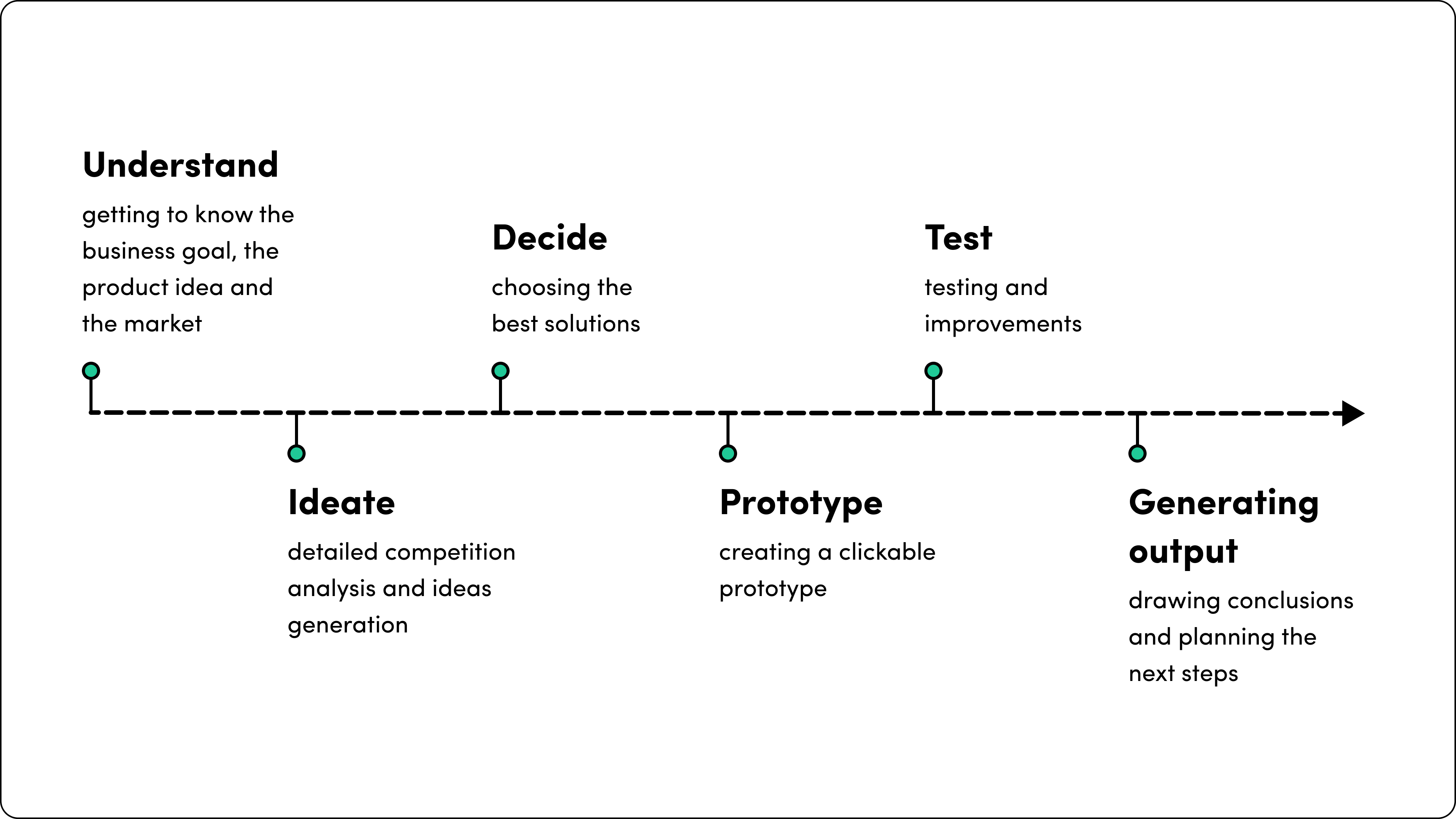 Understand
getting to know the business goal, the product idea and the market

Ideate
detailed competition analysis and ideas generation

Decide
choosing the best solutions

Prototype
creating a clickable prototype

Test
testing and improvements

Generating output
drawing conclusions and planning the next steps